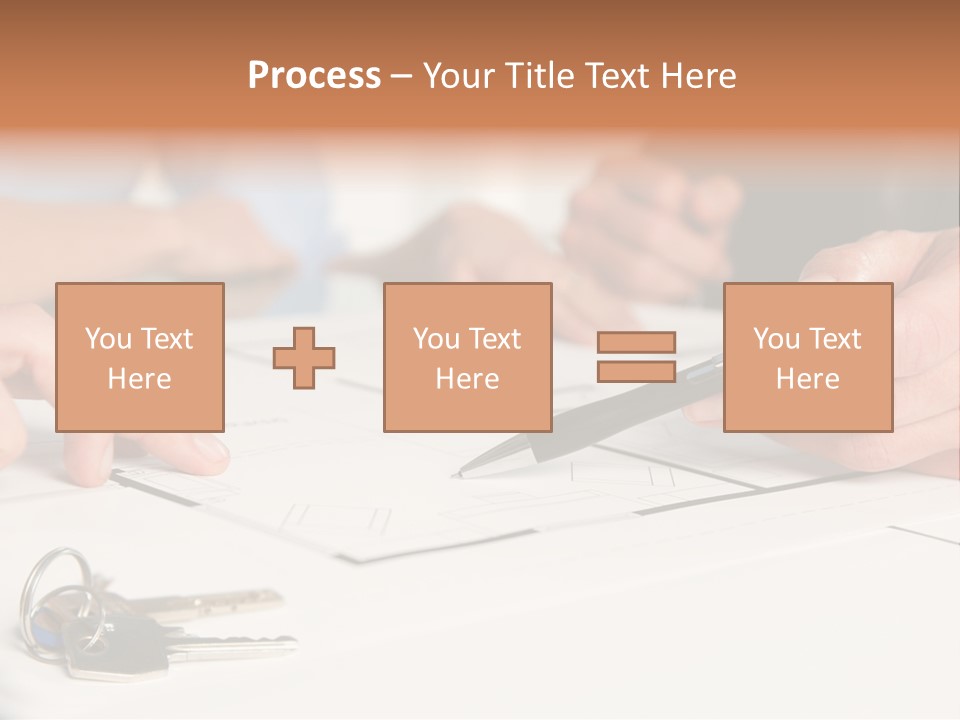 Process – Your Title Text Here

You Text Here

You Text Here

You Text Here